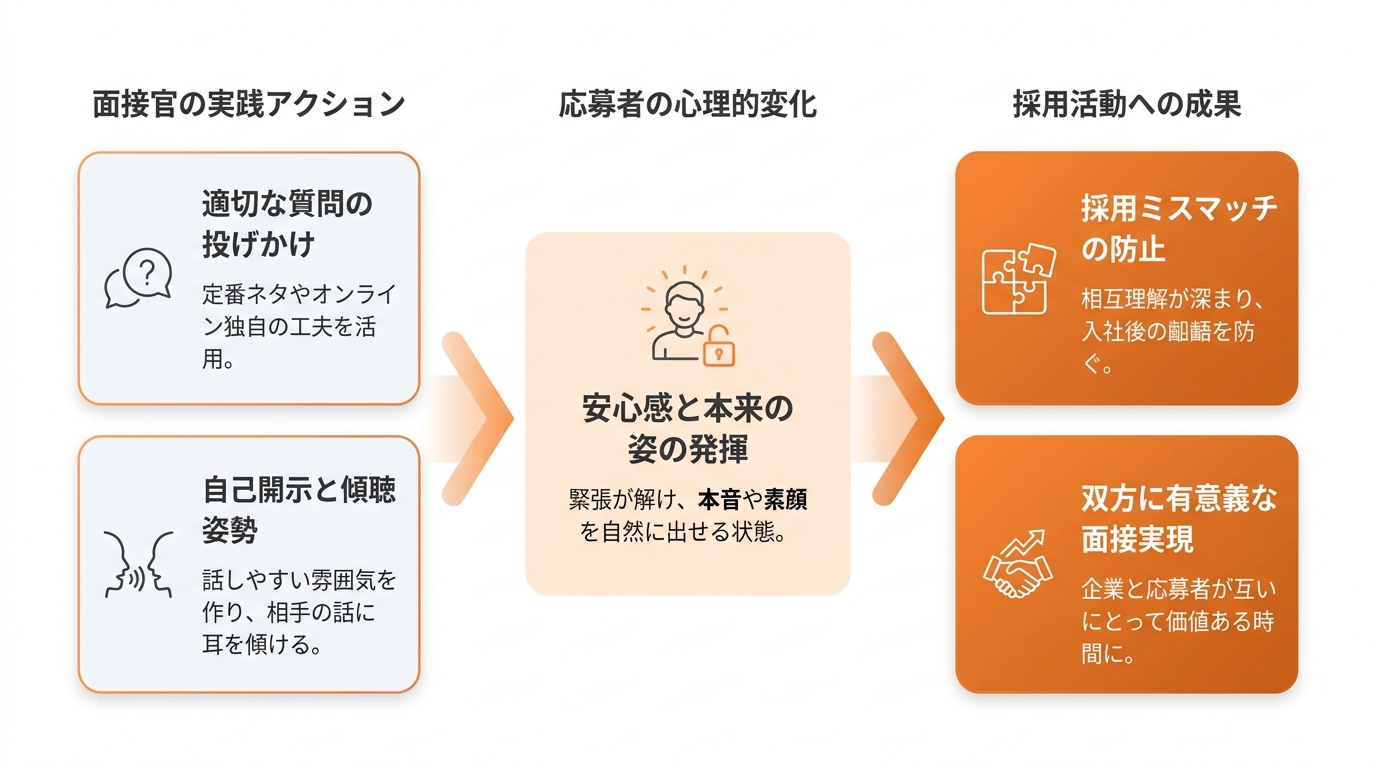 面接官の実践アクション

適切な質問の投げかけ

定番ネタやオンライン独自の工夫を活用。

自己開示と傾聴姿勢

話しやすい雰囲気を作り、相手の話に耳を傾ける。

応募者の心理的変化

安心感と本来の姿の発揮

緊張が解け、本音や素顔を自然に出せる状態。

採用活動への成果

採用ミスマッチの防止

相互理解が深まり、入社後の齟齬を防ぐ。

双方に有意義な面接実現

企業と応募者が互いにとって価値ある時間に。